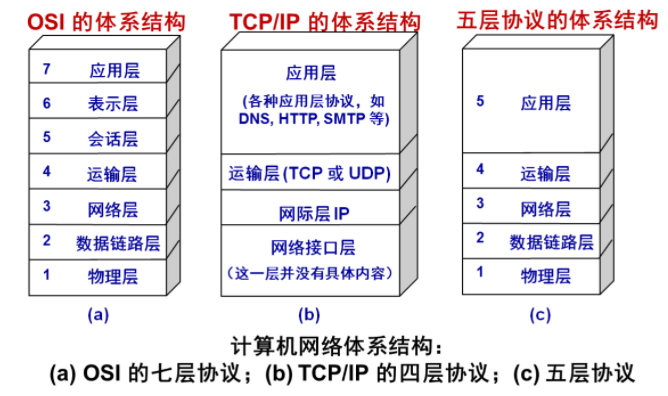 OSI 的体系结构

7 应用层
6 表示层
5 会话层
4 运输层
3 网络层
2 数据链路层
1 物理层

(a)

TCP/IP 的体系结构

应用层
(各种应用层协议，如 DNS, HTTP, SMTP 等)
运输层 (TCP 或 UDP)
网际层 IP
网络接口层
（这一层并没有具体内容）

(b)

五层协议的体系结构

5 应用层
4 运输层
3 网络层
2 数据链路层
1 物理层

(c)

计算机网络体系结构：
(a) OSI 的七层协议；(b) TCP/IP 的四层协议；(c) 五层协议